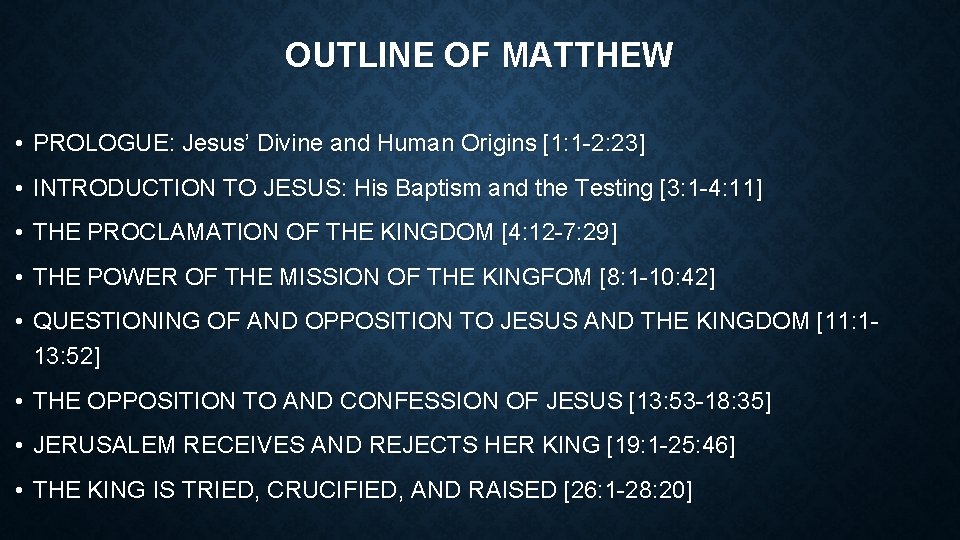 OUTLINE OF MATTHEW

• PROLOGUE: Jesus’ Divine and Human Origins [1:1-2:23]

• INTRODUCTION TO JESUS: His Baptism and the Testing [3:1-4:11]

• THE PROCLAMATION OF THE KINGDOM [4:12-7:29]

• THE POWER OF THE MISSION OF THE KINGFOM [8:1-10:42]

• QUESTIONING OF AND OPPOSITION TO JESUS AND THE KINGDOM [11:1-13:52]

• THE OPPOSITION TO AND CONFESSION OF JESUS [13:53-18:35]

• JERUSALEM RECEIVES AND REJECTS HER KING [19:1-25:46]

• THE KING IS TRIED, CRUCIFIED, AND RAISED [26:1-28:20]